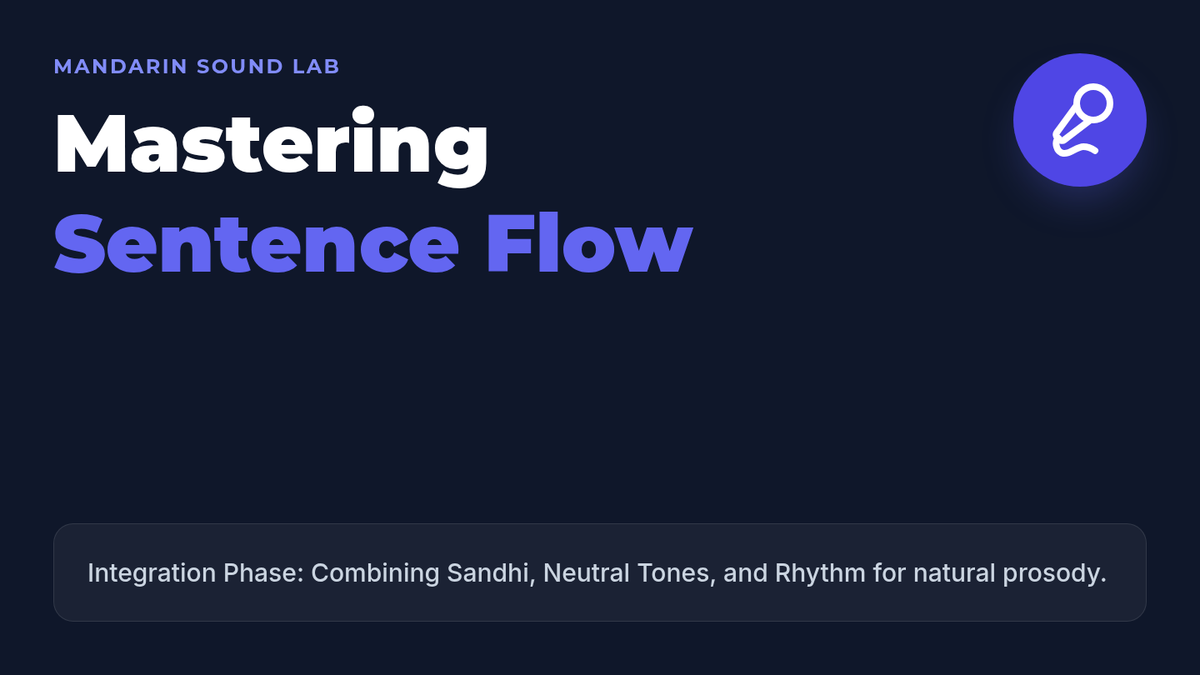 MANDARIN SOUND LAB

Mastering
Sentence Flow

Integration Phase: Combining Sandhi, Neutral Tones, and Rhythm for natural prosody.